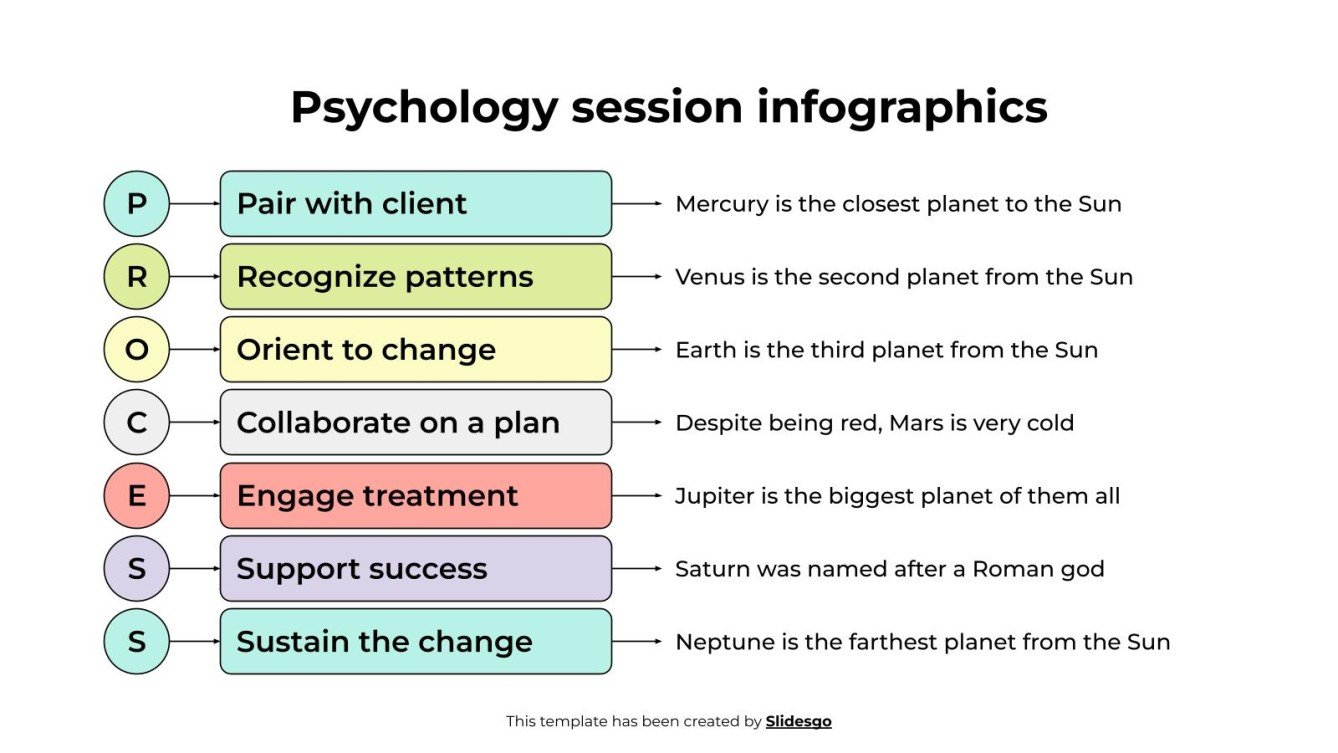 Psychology session infographics

P
Pair with client
Mercury is the closest planet to the Sun

R
Recognize patterns
Venus is the second planet from the Sun

O
Orient to change
Earth is the third planet from the Sun

C
Collaborate on a plan
Despite being red, Mars is very cold

E
Engage treatment
Jupiter is the biggest planet of them all

S
Support success
Saturn was named after a Roman god

S
Sustain the change
Neptune is the farthest planet from the Sun

This template has been created by Slidesgo